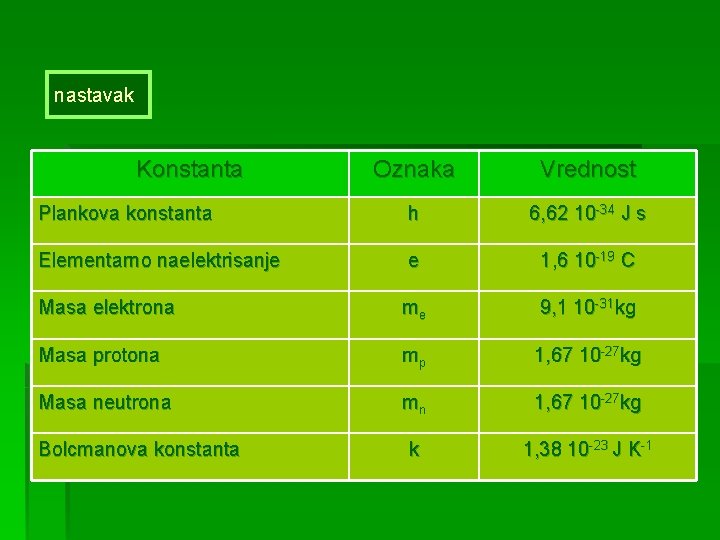 nastavak

| Konstanta | Oznaka | Vrednost |
|---|---|---|
| Plankova konstanta | h | 6,62 $10^{-34}$ J s |
| Elementarno naelektrisanje | e | 1,6 $10^{-19}$ C |
| Masa elektrona | $m_e$ | 9,1 $10^{-31}$kg |
| Masa protona | $m_p$ | 1,67 $10^{-27}$kg |
| Masa neutrona | $m_n$ | 1,67 $10^{-27}$kg |
| Bolcmanova konstanta | k | 1,38 $10^{-23}$ J $K^{-1}$ |